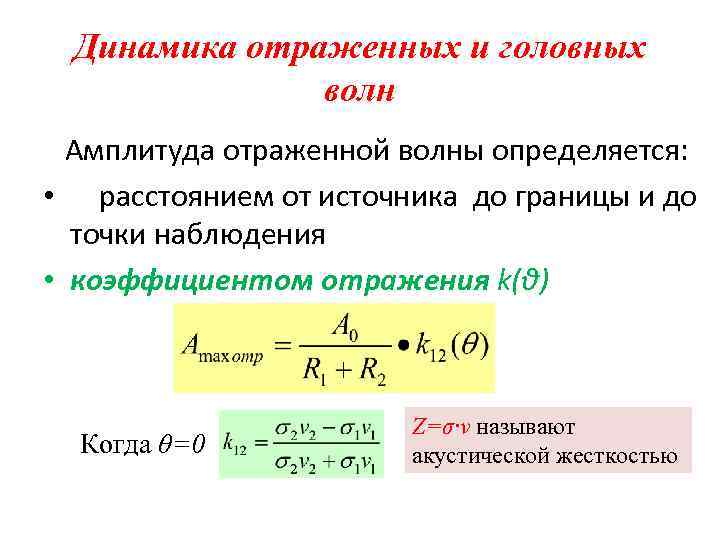 Динамика отраженных и головных волн

Амплитуда отраженной волны определяется:

• расстоянием от источника до границы и до точки наблюдения

• коэффициентом отражения $k(\vartheta)$

$A_{\max отр} = \frac{A_0}{R_1 + R_2} \bullet k_{12}(\theta)$

Когда $\theta=0$ $k_{12} = \frac{\sigma_2 v_2 - \sigma_1 v_1}{\sigma_2 v_2 + \sigma_1 v_1}$

$Z=\sigma \cdot v$ называют акустической жесткостью